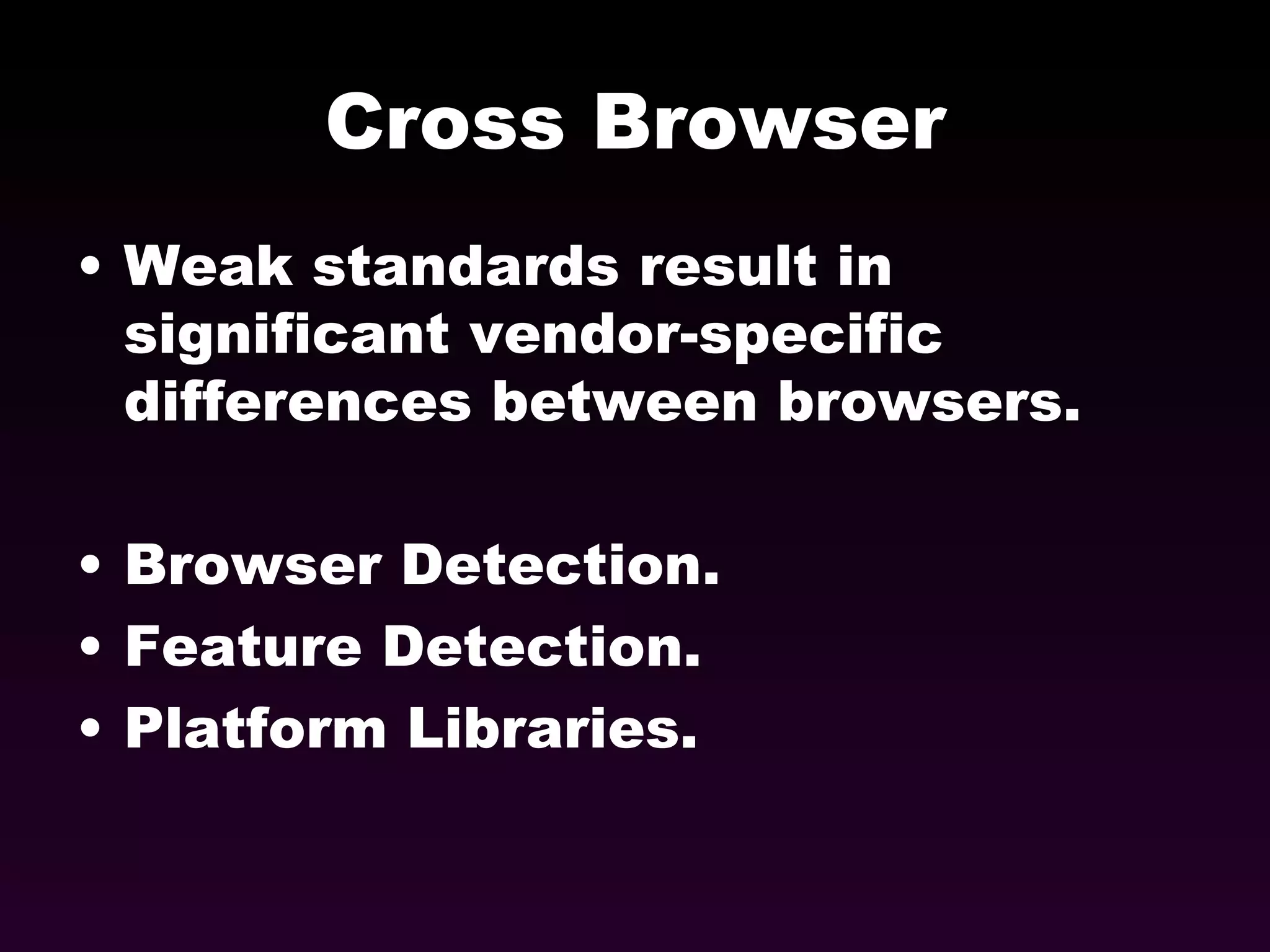 Cross Browser

• Weak standards result in significant vendor-specific differences between browsers.

• Browser Detection.
• Feature Detection.
• Platform Libraries.